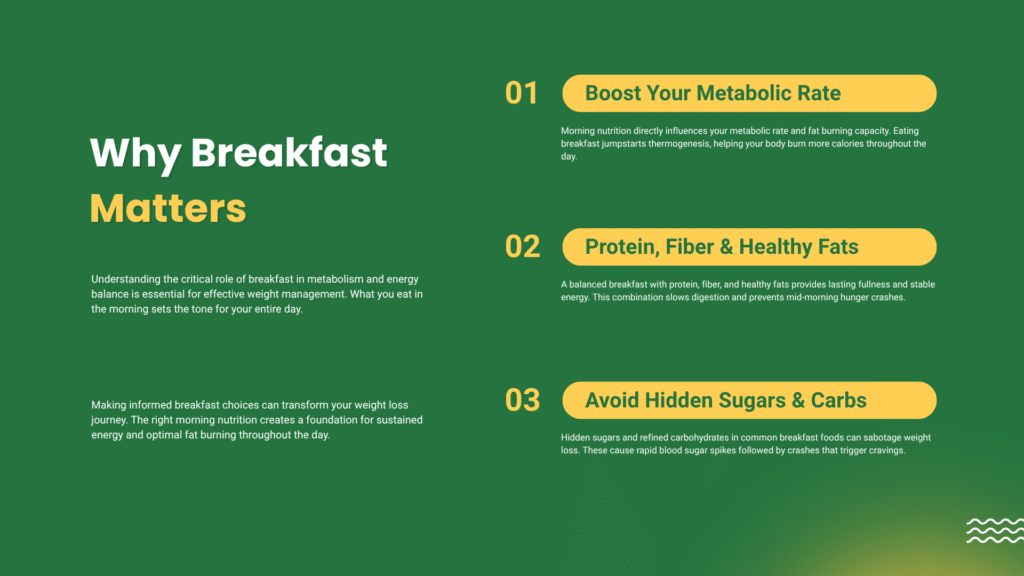 Why Breakfast Matters

Understanding the critical role of breakfast in metabolism and energy balance is essential for effective weight management. What you eat in the morning sets the tone for your entire day.

Making informed breakfast choices can transform your weight loss journey. The right morning nutrition creates a foundation for sustained energy and optimal fat burning throughout the day.

01 Boost Your Metabolic Rate

Morning nutrition directly influences your metabolic rate and fat burning capacity. Eating breakfast jumpstarts thermogenesis, helping your body burn more calories throughout the day.

02 Protein, Fiber & Healthy Fats

A balanced breakfast with protein, fiber, and healthy fats provides lasting fullness and stable energy. This combination slows digestion and prevents mid-morning hunger crashes.

03 Avoid Hidden Sugars & Carbs

Hidden sugars and refined carbohydrates in common breakfast foods can sabotage weight loss. These cause rapid blood sugar spikes followed by crashes that trigger cravings.